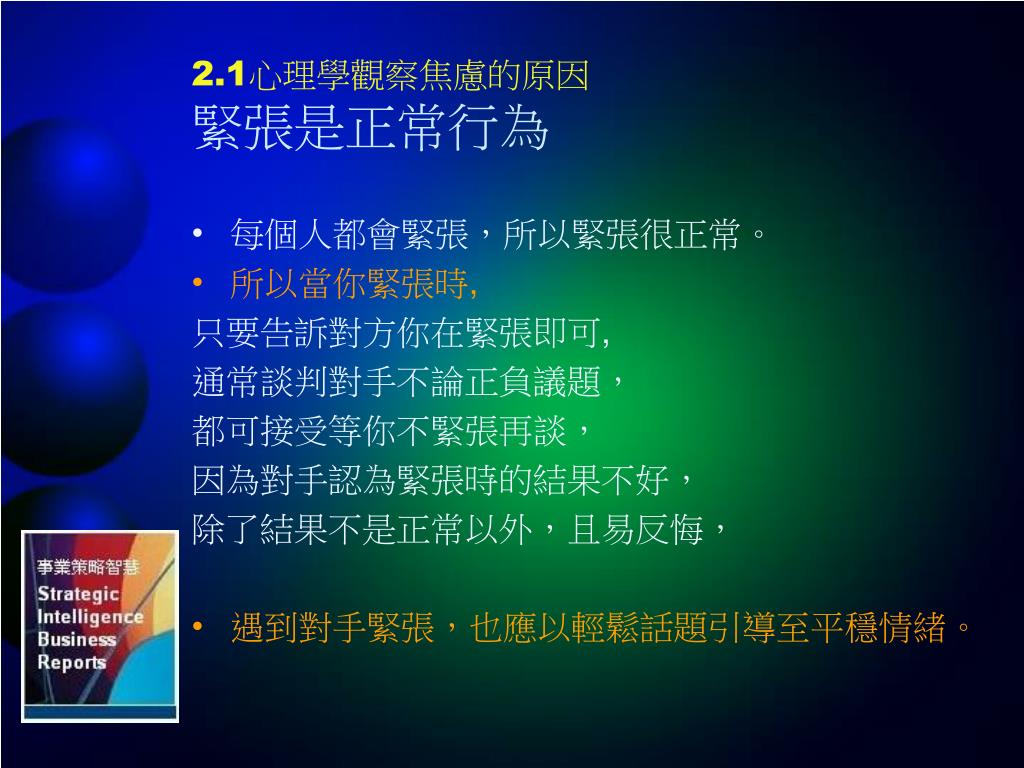 2.1心理學觀察焦慮的原因
緊張是正常行為

• 每個人都會緊張，所以緊張很正常。
• 所以當你緊張時,
只要告訴對方你在緊張即可,
通常談判對手不論正負議題，
都可接受等你不緊張再談，
因為對手認為緊張時的結果不好，
除了結果不是正常以外，且易反悔，

• 遇到對手緊張，也應以輕鬆話題引導至平穩情緒。

事業策略智慧
Strategic Intelligence Business Reports